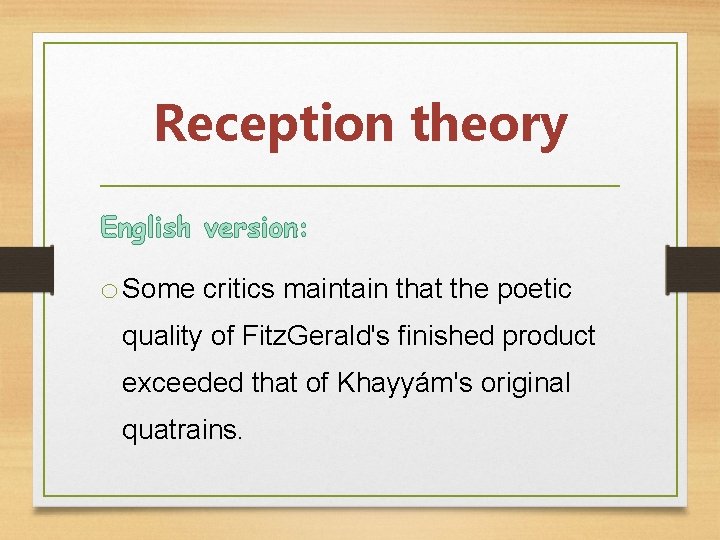 Reception theory

English version:

o Some critics maintain that the poetic quality of FitzGerald's finished product exceeded that of Khayyám's original quatrains.